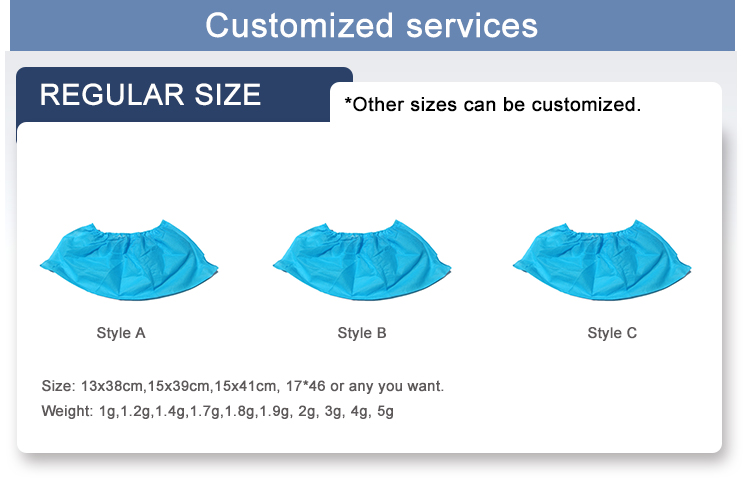 Customized services

REGULAR SIZE

*Other sizes can be customized.

Style A

Style B

Style C

Size: 13x38cm,15x39cm,15x41cm, 17*46 or any you want.

Weight: 1g,1.2g,1.4g,1.7g,1.8g,1.9g, 2g, 3g, 4g, 5g